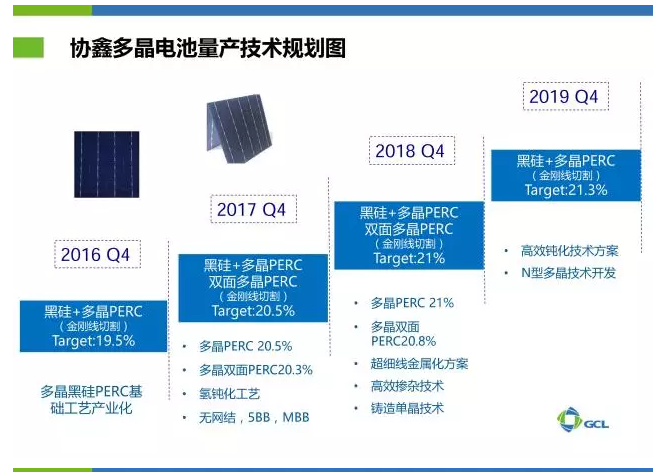 协鑫多晶电池量产技术规划图

2016 Q4

黑硅+多晶PERC
（金刚线切割）
Target:19.5%

多晶黑硅PERC基础工艺产业化

2017 Q4

黑硅+多晶PERC
双面多晶PERC
（金刚线切割）
Target:20.5%

• 多晶PERC 20.5%
• 多晶双面PERC20.3%
• 氢钝化工艺
• 无网结，5BB，MBB

2018 Q4

黑硅+多晶PERC
双面多晶PERC
（金刚线切割）
Target:21%

• 多晶PERC 21%
• 多晶双面PERC20.8%
• 超细线金属化方案
• 高效掺杂技术
• 铸造单晶技术

2019 Q4

黑硅+多晶PERC
（金刚线切割）
Target:21.3%

• 高效钝化技术方案
• N型多晶技术开发

GCL